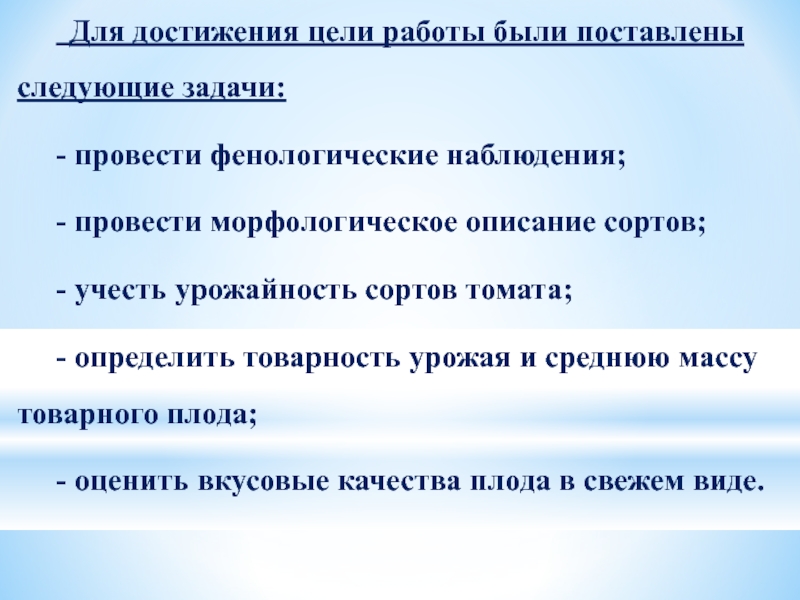 Для достижения цели работы были поставлены следующие задачи:

- провести фенологические наблюдения;

- провести морфологическое описание сортов;

- учесть урожайность сортов томата;

- определить товарность урожая и среднюю массу товарного плода;

- оценить вкусовые качества плода в свежем виде.